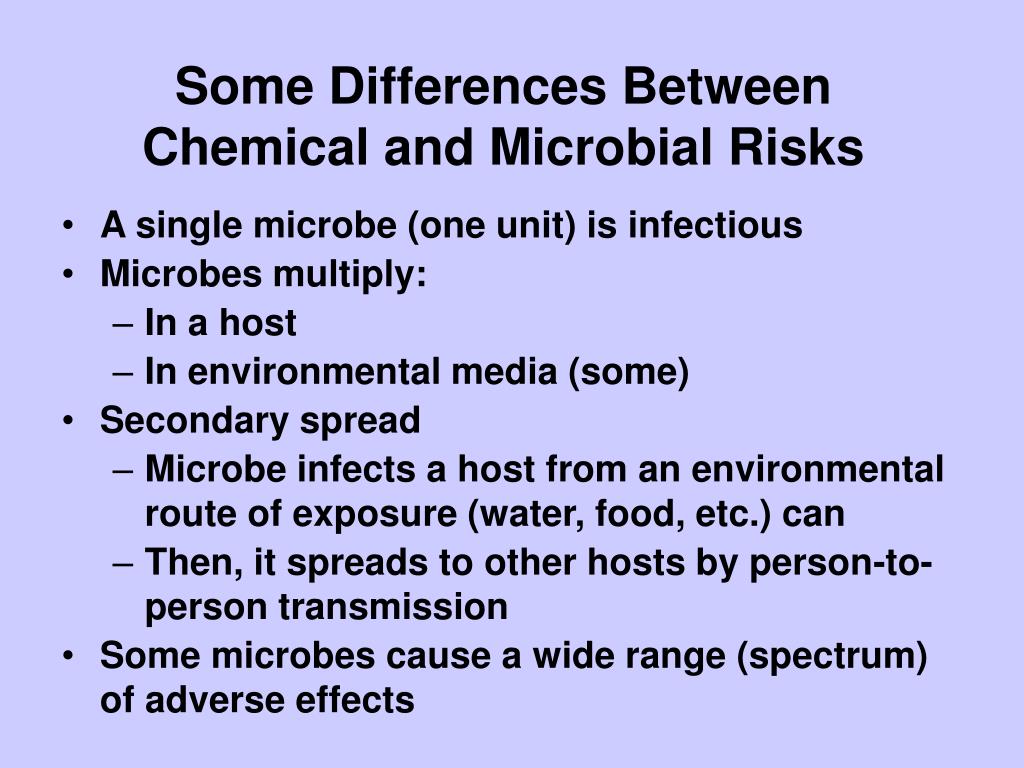 Some Differences Between Chemical and Microbial Risks

• A single microbe (one unit) is infectious
• Microbes multiply:
– In a host
– In environmental media (some)
• Secondary spread
– Microbe infects a host from an environmental route of exposure (water, food, etc.) can
– Then, it spreads to other hosts by person-to-person transmission
• Some microbes cause a wide range (spectrum) of adverse effects